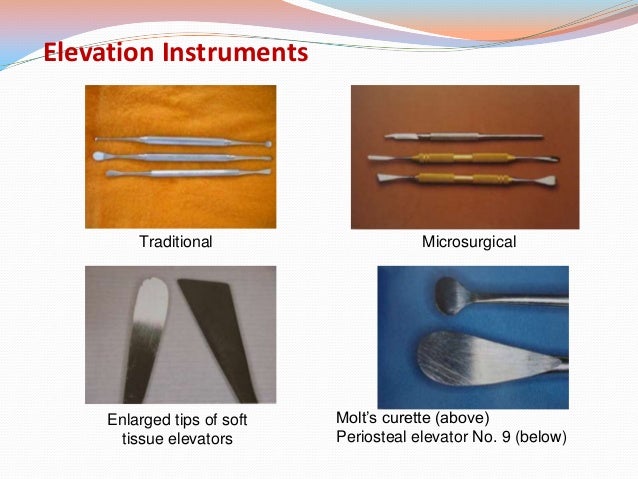 Elevation Instruments

Traditional

Microsurgical

Enlarged tips of soft tissue elevators

Molt's curette (above)
Periosteal elevator No. 9 (below)